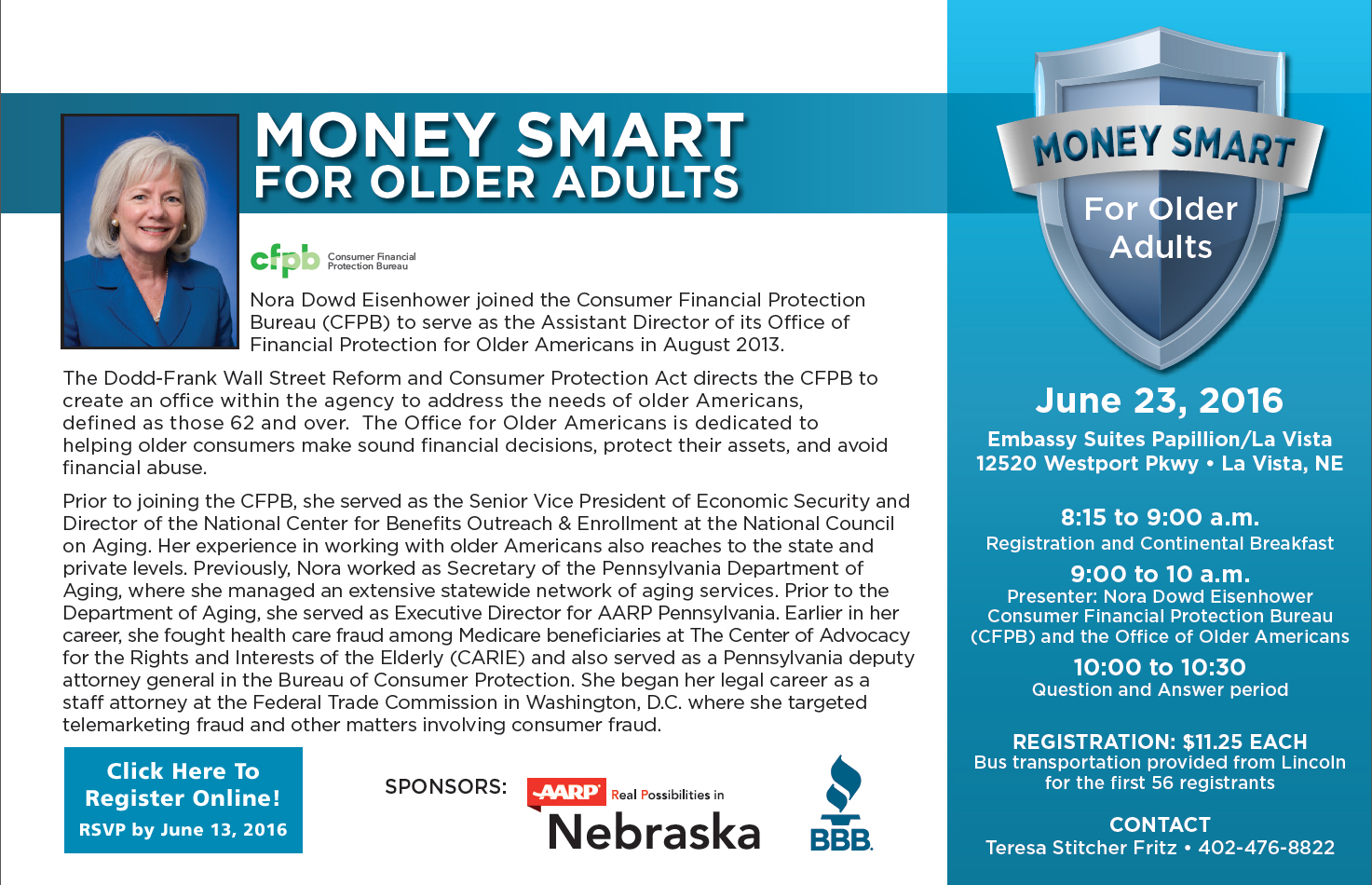 MONEY SMART
FOR OLDER ADULTS

cfpb Consumer Financial Protection Bureau

Nora Dowd Eisenhower joined the Consumer Financial Protection Bureau (CFPB) to serve as the Assistant Director of its Office of Financial Protection for Older Americans in August 2013.

The Dodd-Frank Wall Street Reform and Consumer Protection Act directs the CFPB to create an office within the agency to address the needs of older Americans, defined as those 62 and over. The Office for Older Americans is dedicated to helping older consumers make sound financial decisions, protect their assets, and avoid financial abuse.

Prior to joining the CFPB, she served as the Senior Vice President of Economic Security and Director of the National Center for Benefits Outreach & Enrollment at the National Council on Aging. Her experience in working with older Americans also reaches to the state and private levels. Previously, Nora worked as Secretary of the Pennsylvania Department of Aging, where she managed an extensive statewide network of aging services. Prior to the Department of Aging, she served as Executive Director for AARP Pennsylvania. Earlier in her career, she fought health care fraud among Medicare beneficiaries at The Center of Advocacy for the Rights and Interests of the Elderly (CARIE) and also served as a Pennsylvania deputy attorney general in the Bureau of Consumer Protection. She began her legal career as a staff attorney at the Federal Trade Commission in Washington, D.C. where she targeted telemarketing fraud and other matters involving consumer fraud.

Click Here To Register Online!
RSVP by June 13, 2016

SPONSORS: AARP Real Possibilities in Nebraska BBB.

MONEY SMART
For Older Adults

June 23, 2016
Embassy Suites Papillion/La Vista
12520 Westport Pkwy • La Vista, NE

8:15 to 9:00 a.m.
Registration and Continental Breakfast
9:00 to 10 a.m.
Presenter: Nora Dowd Eisenhower
Consumer Financial Protection Bureau (CFPB) and the Office of Older Americans
10:00 to 10:30
Question and Answer period

REGISTRATION: $11.25 EACH
Bus transportation provided from Lincoln for the first 56 registrants

CONTACT
Teresa Stitcher Fritz • 402-476-8822